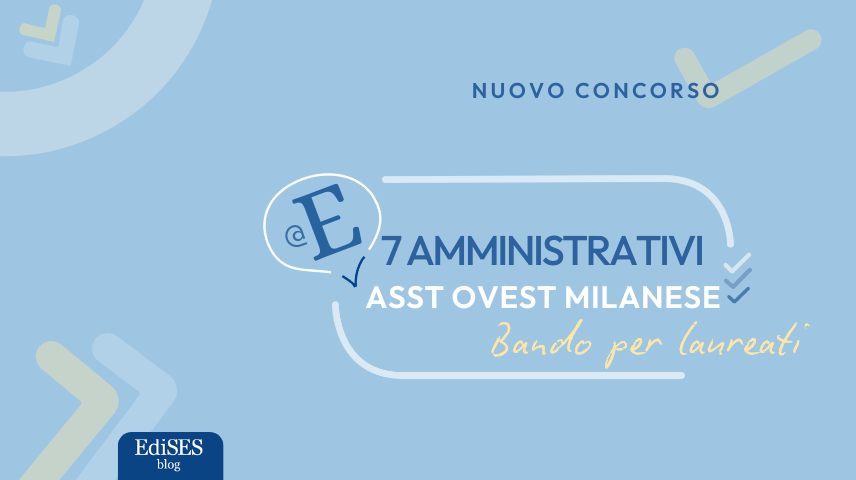 NUOVO CONCORSO

@E

7 AMMINISTRATIVI
ASST OVEST MILANESE
Bando per laureati

EdiSES
blog